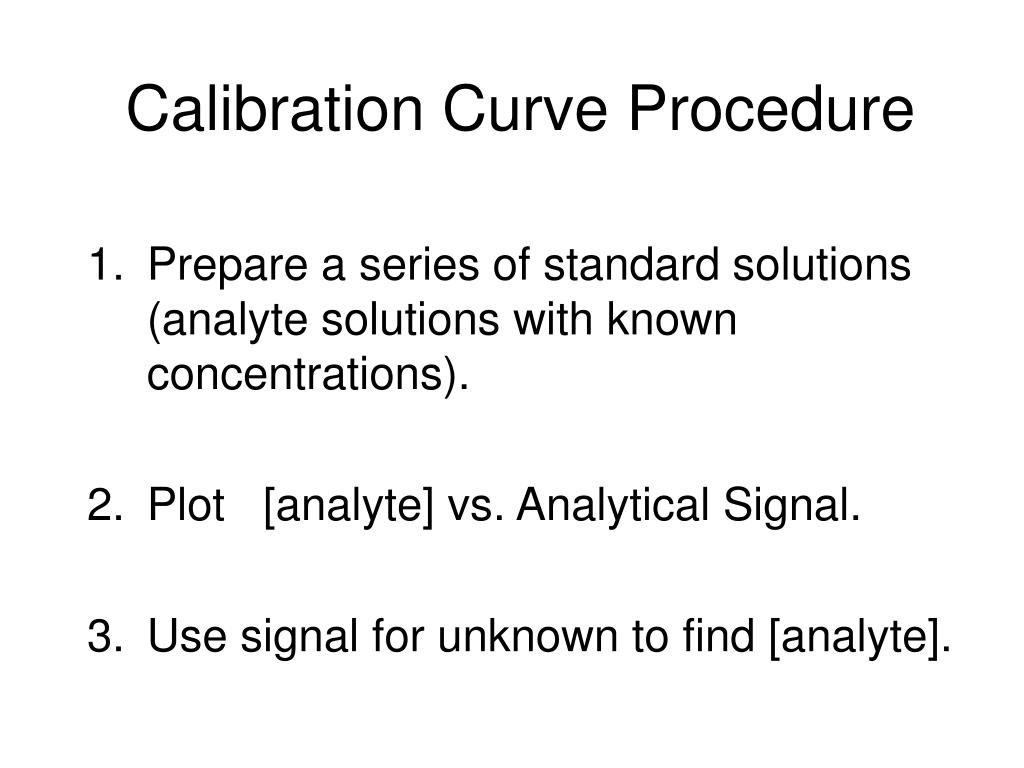 Calibration Curve Procedure

1. Prepare a series of standard solutions (analyte solutions with known concentrations).

2. Plot [analyte] vs. Analytical Signal.

3. Use signal for unknown to find [analyte].